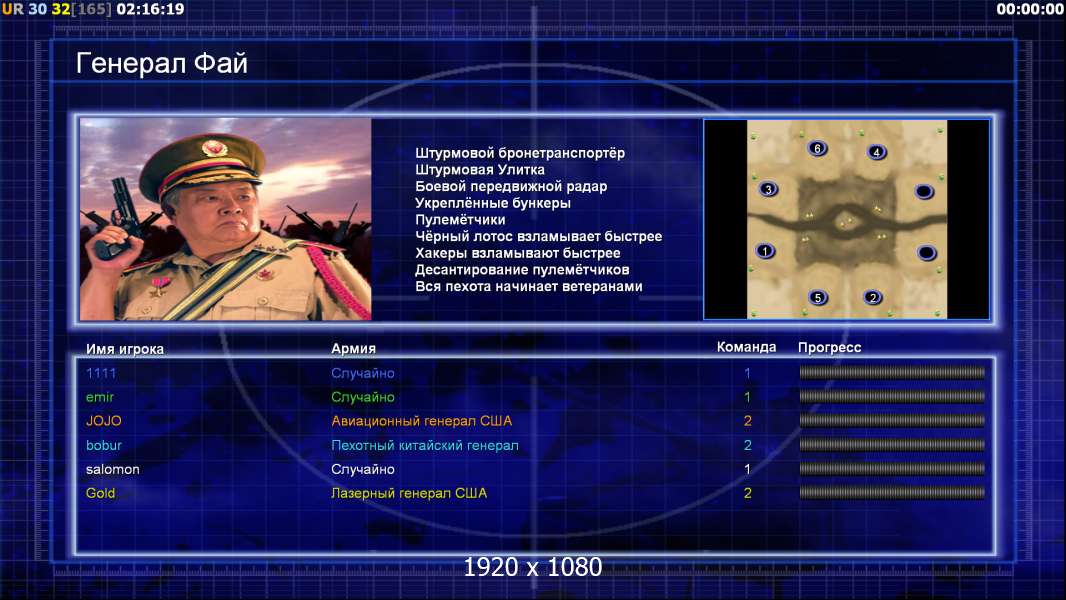 UR 30 32[165] 02:16:19

00:00:00

Генерал Фай

Штурмовой бронетранспортёр
Штурмовая Улитка
Боевой передвижной радар
Укреплённые бункеры
Пулемётчики
Чёрный лотос взламывает быстрее
Хакеры взламывают быстрее
Десантирование пулемётчиков
Вся пехота начинает ветеранами

6
4
3
1
5
2

| Имя игрока | Армия | Команда | Прогресс |
|---|---|---|---|
| 1111 | Случайно | 1 | |
| emir | Случайно | 1 | |
| JOJO | Авиационный генерал США | 2 | |
| bobur | Пехотный китайский генерал | 2 | |
| salomon | Случайно | 1 | |
| Gold | Лазерный генерал США | 2 | |

1920 x 1080